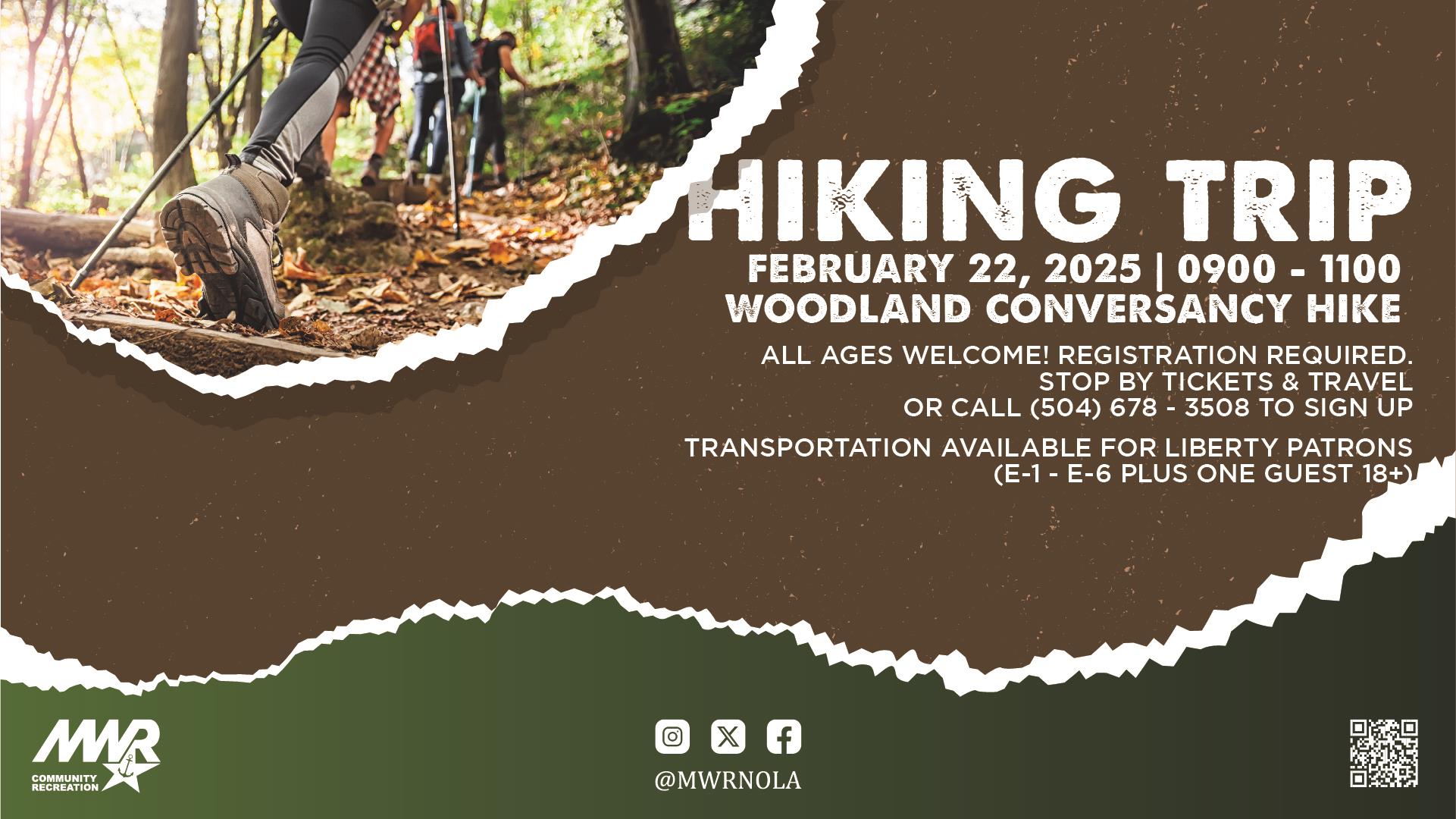 HIKING TRIP

FEBRUARY 22, 2025 | 0900 - 1100
WOODLAND CONVERSANCY HIKE

ALL AGES WELCOME! REGISTRATION REQUIRED.
STOP BY TICKETS & TRAVEL
OR CALL (504) 678 - 3508 TO SIGN UP

TRANSPORTATION AVAILABLE FOR LIBERTY PATRONS
(E-1 - E-6 PLUS ONE GUEST 18+)

MWR
COMMUNITY RECREATION

@MWRNOLA